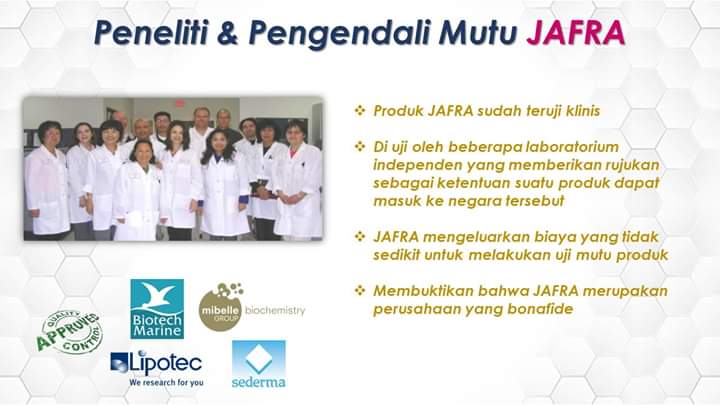 Peneliti & Pengendali Mutu JAFRA

❖ Produk JAFRA sudah teruji klinis

❖ Di uji oleh beberapa laboratorium independen yang memberikan rujukan sebagai ketentuan suatu produk dapat masuk ke negara tersebut

❖ JAFRA mengeluarkan biaya yang tidak sedikit untuk melakukan uji mutu produk

❖ Membuktikan bahwa JAFRA merupakan perusahaan yang bonafide

QUALITY APPROVED CONTROL

Biotech Marine

mibelle GROUP biochemistry

Lipotec We research for you

sederma